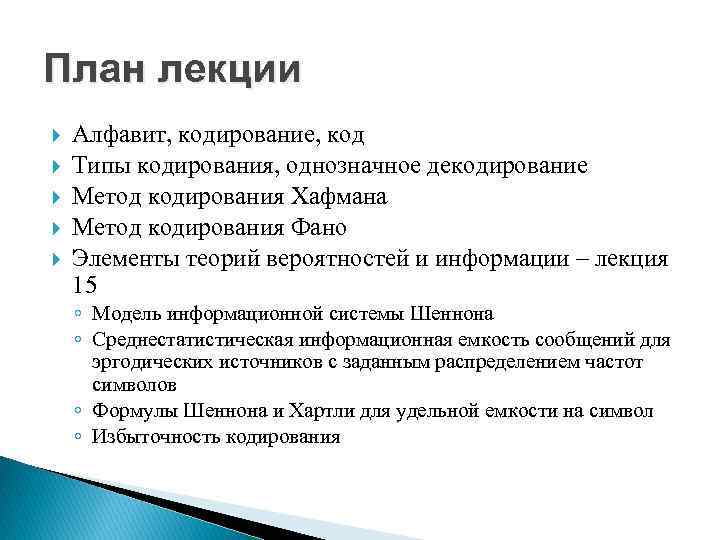 План лекции

Алфавит, кодирование, код
Типы кодирования, однозначное декодирование
Метод кодирования Хафмана
Метод кодирования Фано
Элементы теорий вероятностей и информации – лекция 15
Модель информационной системы Шеннона
Среднестатистическая информационная емкость сообщений для эргодических источников с заданным распределением частот символов
Формулы Шеннона и Хартли для удельной емкости на символ
Избыточность кодирования